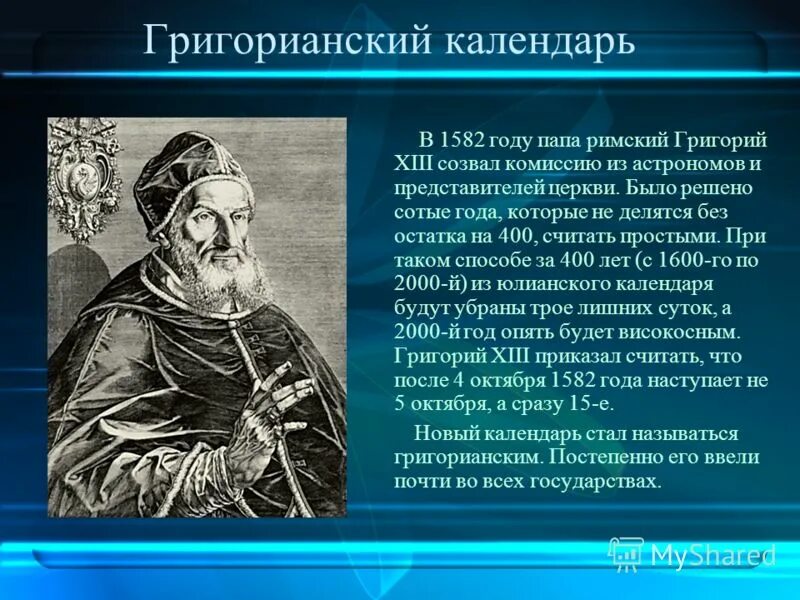 Григорианский календарь

В 1582 году папа римский Григорий XIII созвал комиссию из астрономов и представителей церкви. Было решено сотые года, которые не делятся без остатка на 400, считать простыми. При таком способе за 400 лет (с 1600-го по 2000-й) из юлианского календаря будут убраны трое лишних суток, а 2000-й год опять будет високосным. Григорий XIII приказал считать, что после 4 октября 1582 года наступает не 5 октября, а сразу 15-е.

Новый календарь стал называться григорианским. Постепенно его ввели почти во всех государствах.

MyShared